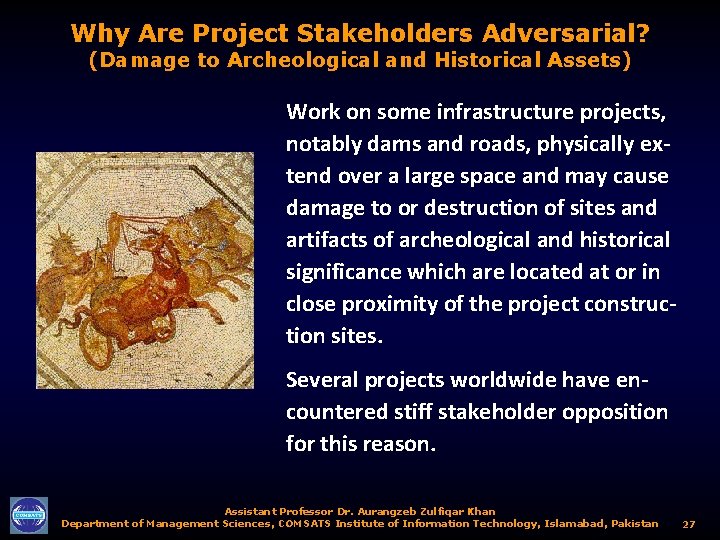 Why Are Project Stakeholders Adversarial?
(Damage to Archeological and Historical Assets)

Work on some infrastructure projects, notably dams and roads, physically extend over a large space and may cause damage to or destruction of sites and artifacts of archeological and historical significance which are located at or in close proximity of the project construction sites.

Several projects worldwide have encountered stiff stakeholder opposition for this reason.

COMSATS

Assistant Professor Dr. Aurangzeb Zulfiqar Khan
Department of Management Sciences, COMSATS Institute of Information Technology, Islamabad, Pakistan 27